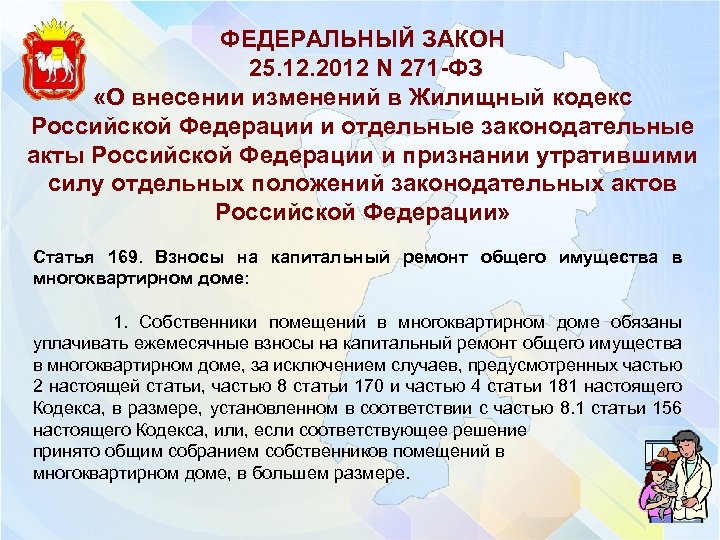 ФЕДЕРАЛЬНЫЙ ЗАКОН
25.12.2012 N 271-ФЗ
«О внесении изменений в Жилищный кодекс Российской Федерации и отдельные законодательные акты Российской Федерации и признании утратившими силу отдельных положений законодательных актов Российской Федерации»

Статья 169. Взносы на капитальный ремонт общего имущества в многоквартирном доме:

1. Собственники помещений в многоквартирном доме обязаны уплачивать ежемесячные взносы на капитальный ремонт общего имущества в многоквартирном доме, за исключением случаев, предусмотренных частью 2 настоящей статьи, частью 8 статьи 170 и частью 4 статьи 181 настоящего Кодекса, в размере, установленном в соответствии с частью 8.1 статьи 156 настоящего Кодекса, или, если соответствующее решение принято общим собранием собственников помещений в многоквартирном доме, в большем размере.